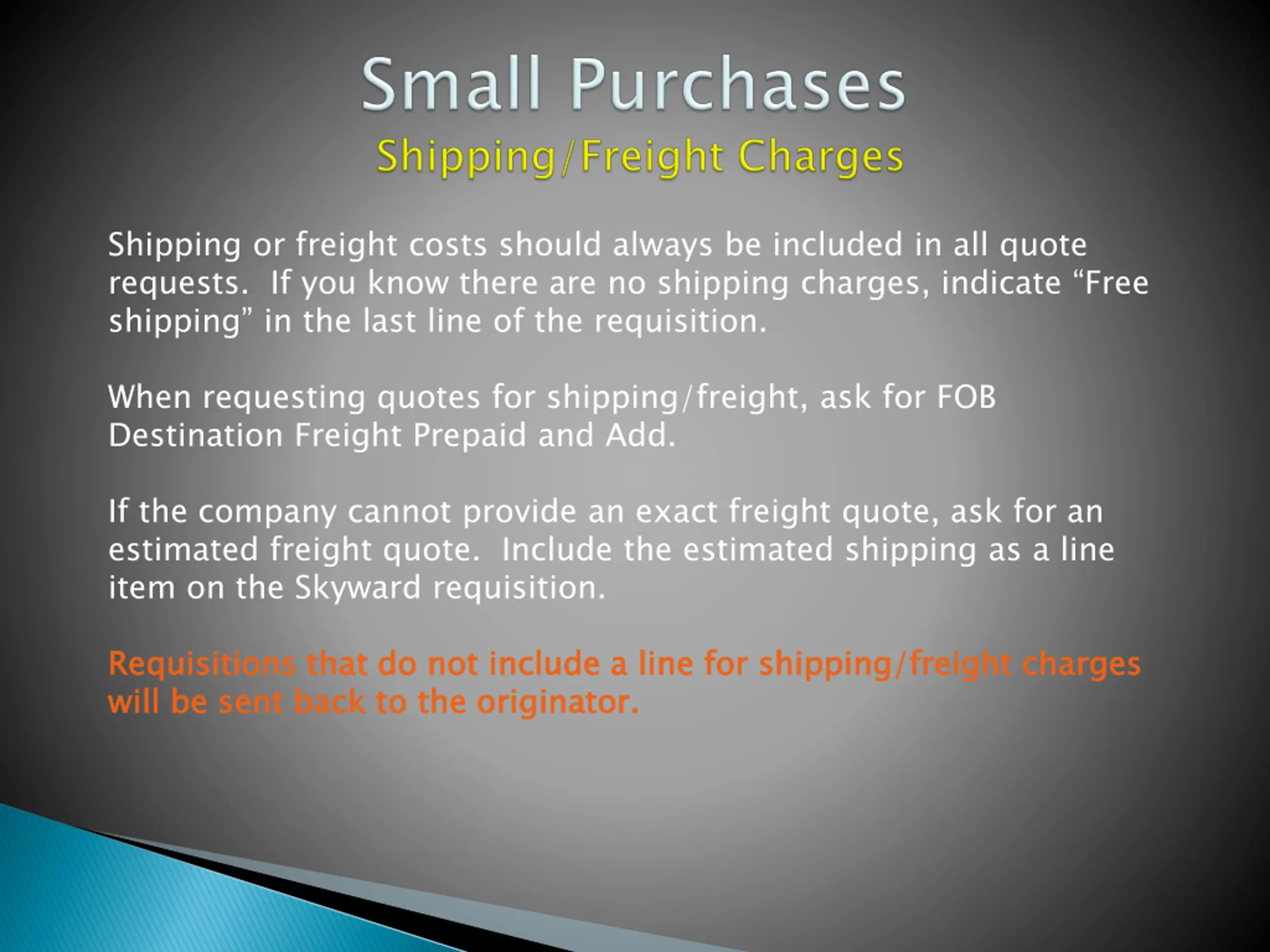 Small Purchases
Shipping/Freight Charges

Shipping or freight costs should always be included in all quote requests.  If you know there are no shipping charges, indicate “Free shipping” in the last line of the requisition.

When requesting quotes for shipping/freight, ask for FOB Destination Freight Prepaid and Add.

If the company cannot provide an exact freight quote, ask for an estimated freight quote.  Include the estimated shipping as a line item on the Skyward requisition.

Requisitions that do not include a line for shipping/freight charges will be sent back to the originator.